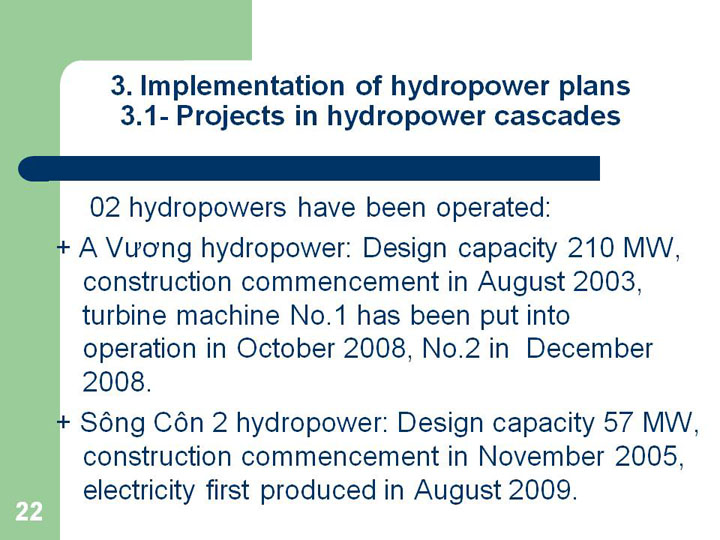 3. Implementation of hydropower plans
3.1- Projects in hydropower cascades

02 hydropowers have been operated:

+ A Vương hydropower: Design capacity 210 MW, construction commencement in August 2003, turbine machine No.1 has been put into operation in October 2008, No.2 in December 2008.

+ Sông Côn 2 hydropower: Design capacity 57 MW, construction commencement in November 2005, electricity first produced in August 2009.

22